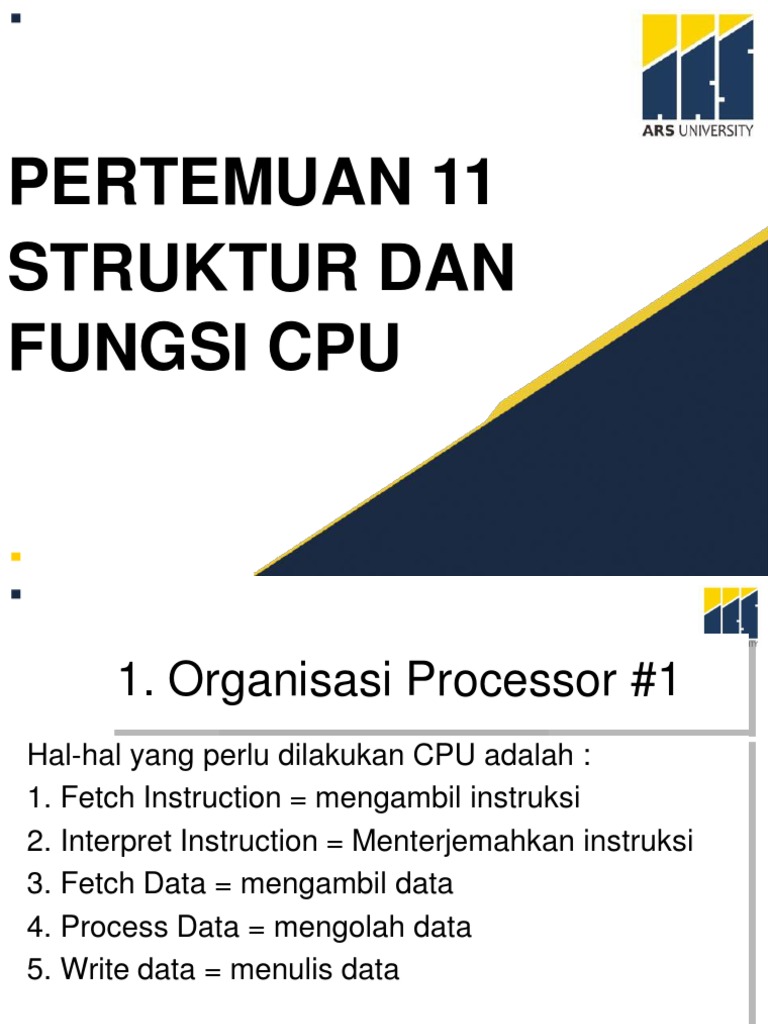 ARS UNIVERSITY

PERTEMUAN 11
STRUKTUR DAN FUNGSI CPU

1. Organisasi Processor #1

Hal-hal yang perlu dilakukan CPU adalah :
1. Fetch Instruction = mengambil instruksi
2. Interpret Instruction = Menterjemahkan instruksi
3. Fetch Data = mengambil data
4. Process Data = mengolah data
5. Write data = menulis data